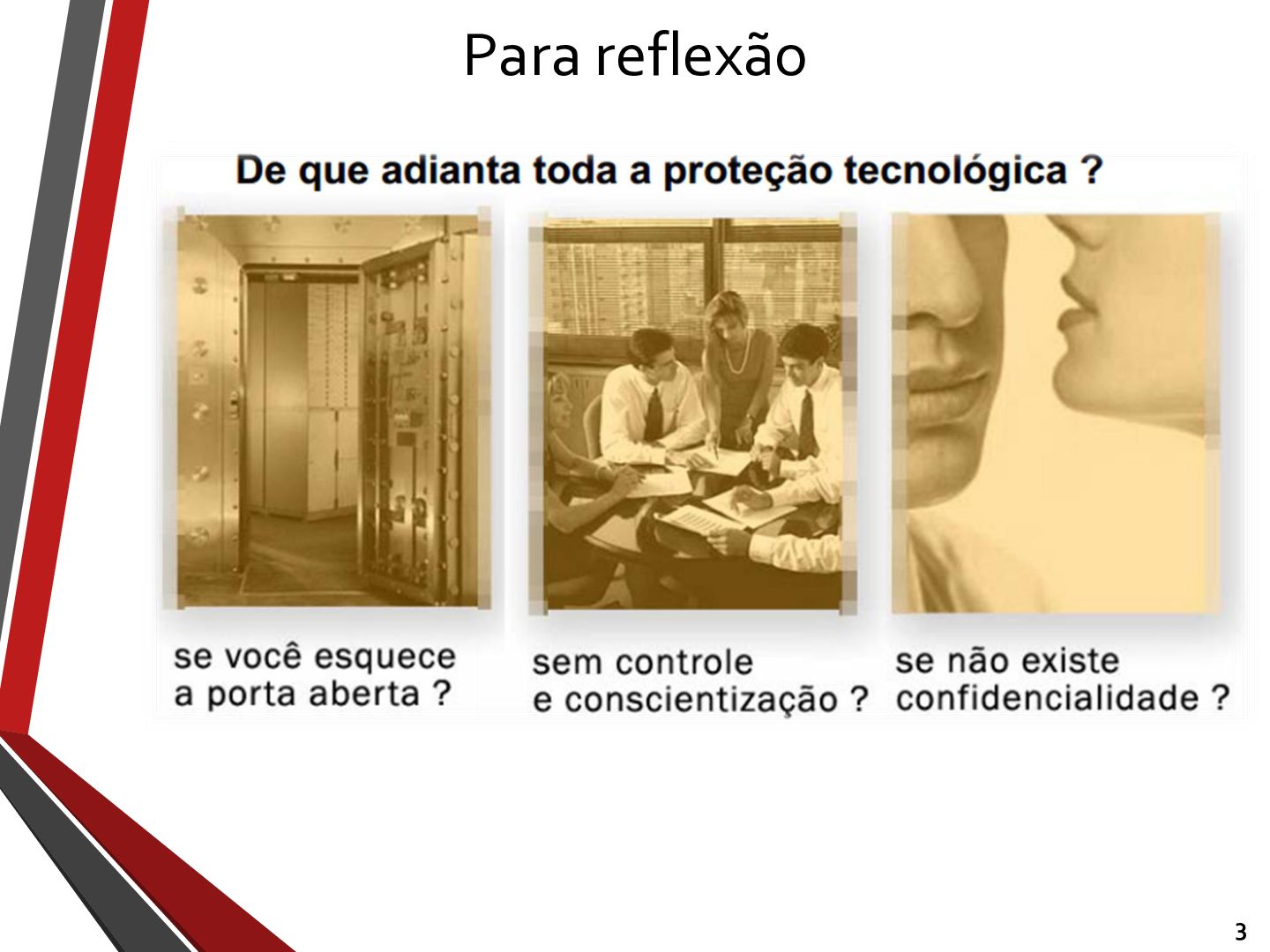 Para reflexão

De que adianta toda a proteção tecnológica ?

se você esquece a porta aberta ?

sem controle e conscientização ?

se não existe confidencialidade ?

3